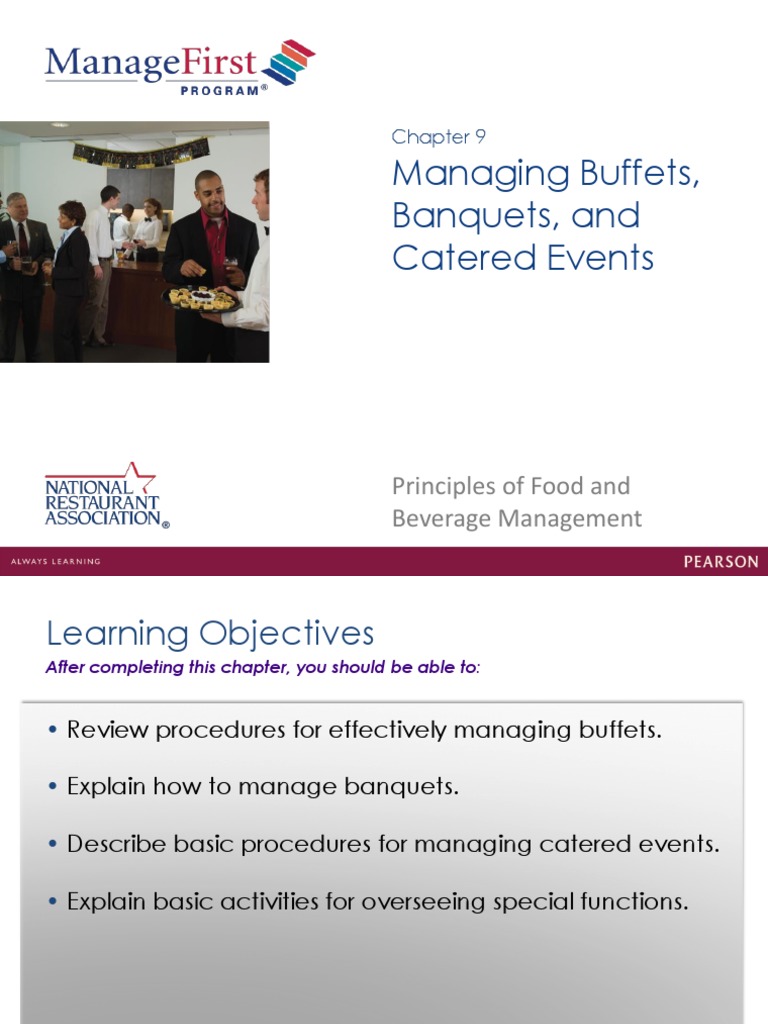 ManageFirst PROGRAM®

Chapter 9

Managing Buffets, Banquets, and Catered Events

NATIONAL RESTAURANT ASSOCIATION®

Principles of Food and Beverage Management

ALWAYS LEARNING

PEARSON

Learning Objectives

After completing this chapter, you should be able to:

• Review procedures for effectively managing buffets.

• Explain how to manage banquets.

• Describe basic procedures for managing catered events.

• Explain basic activities for overseeing special functions.